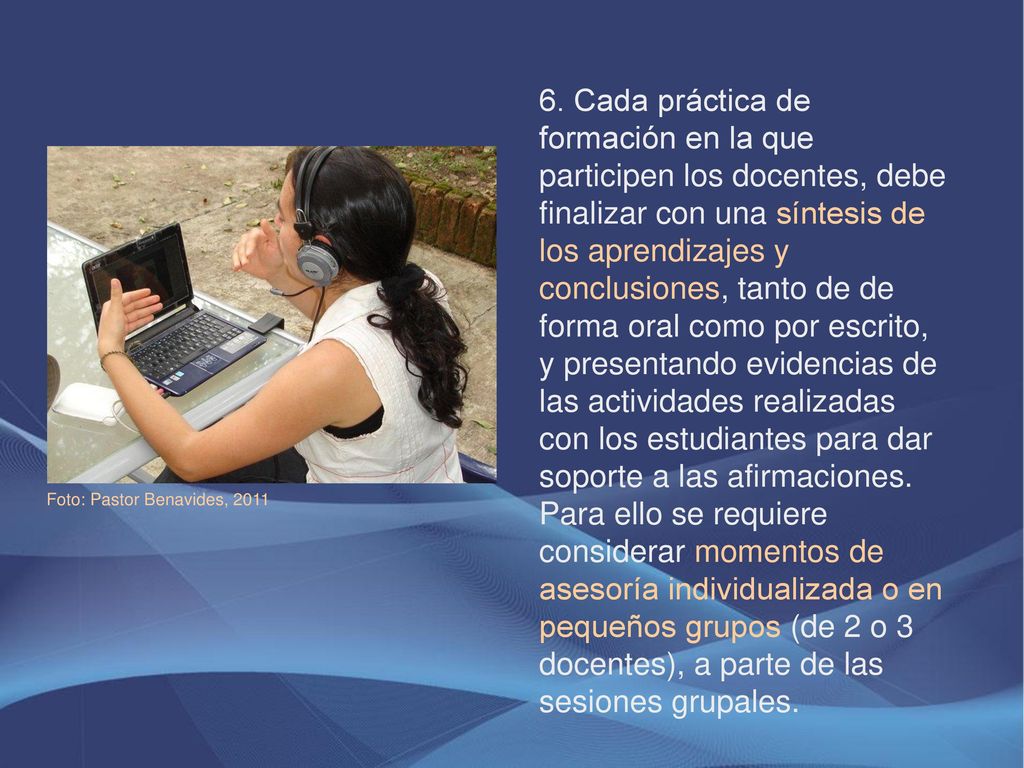 Foto: Pastor Benavides, 2011

6. Cada práctica de formación en la que participen los docentes, debe finalizar con una síntesis de los aprendizajes y conclusiones, tanto de de forma oral como por escrito, y presentando evidencias de las actividades realizadas con los estudiantes para dar soporte a las afirmaciones. Para ello se requiere considerar momentos de asesoría individualizada o en pequeños grupos (de 2 o 3 docentes), a parte de las sesiones grupales.